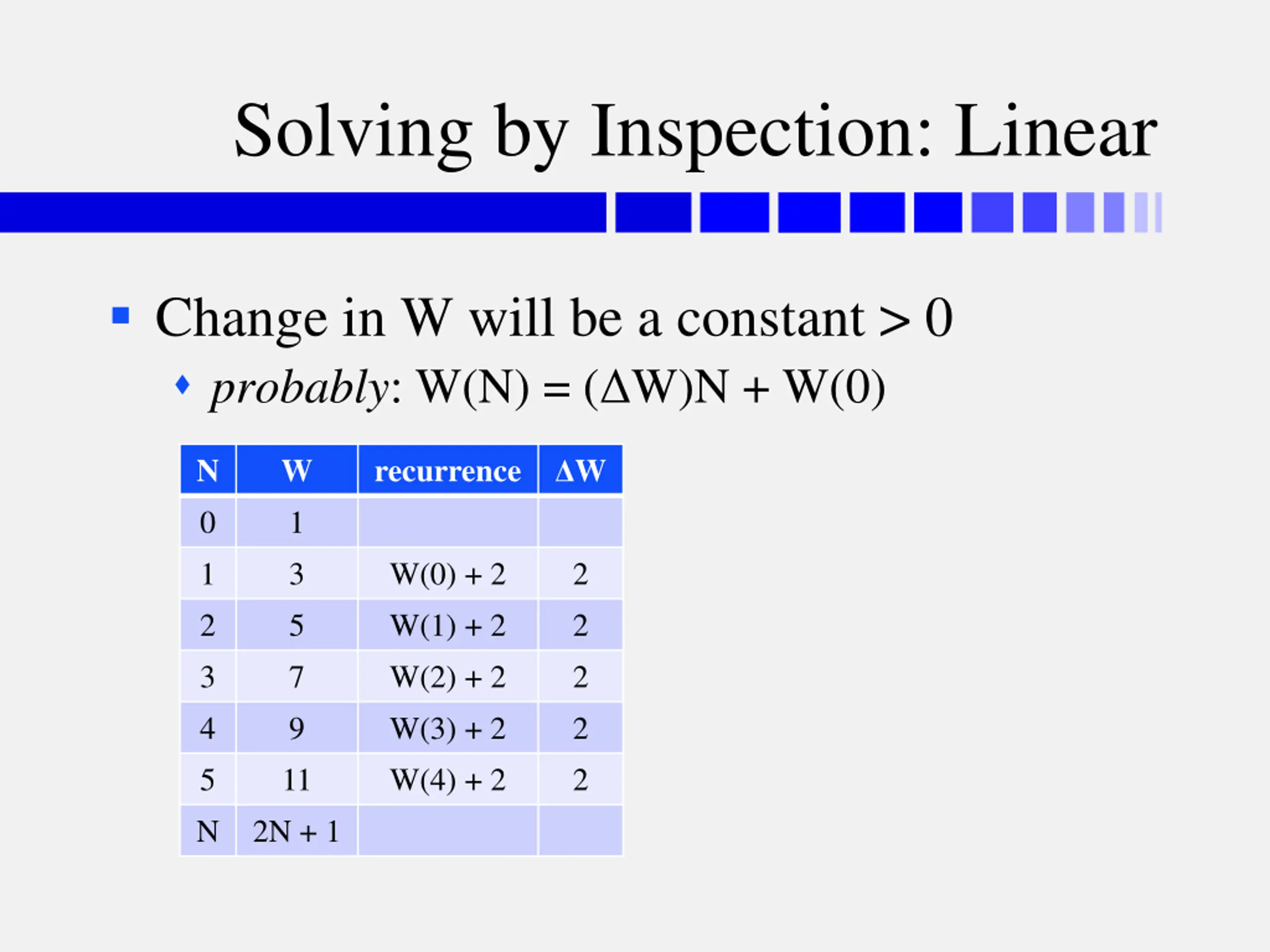 Solving by Inspection: Linear

Change in W will be a constant > 0

probably: $W(N) = (\Delta W)N + W(0)$

| N | W | recurrence | $\Delta W$ |
|---|---|---|---|
| 0 | 1 | | |
| 1 | 3 | W(0) + 2 | 2 |
| 2 | 5 | W(1) + 2 | 2 |
| 3 | 7 | W(2) + 2 | 2 |
| 4 | 9 | W(3) + 2 | 2 |
| 5 | 11 | W(4) + 2 | 2 |
| N | 2N + 1 | | |